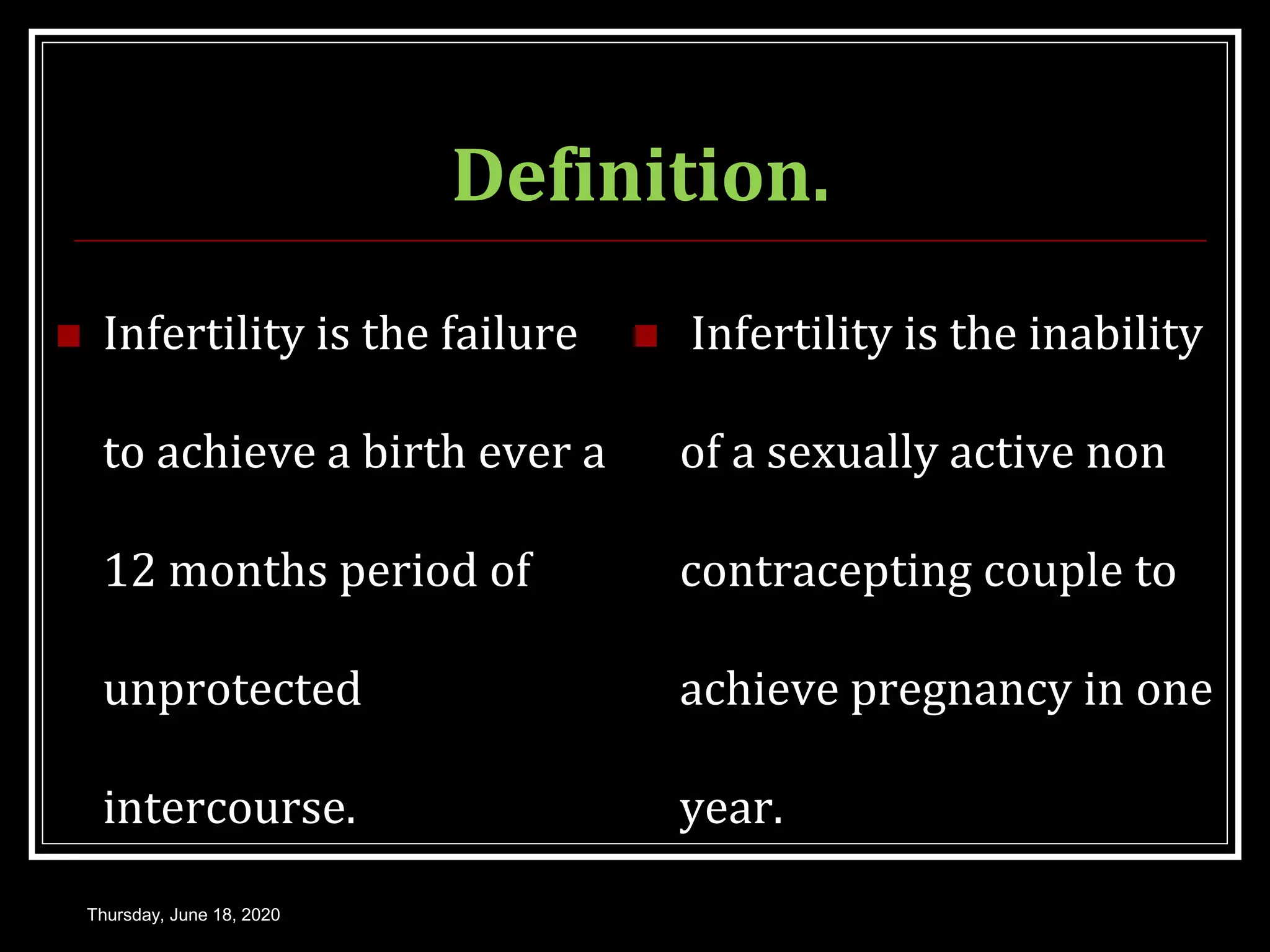 Definition.

Infertility is the failure to achieve a birth ever a 12 months period of unprotected intercourse.

Infertility is the inability of a sexually active non contracepting couple to achieve pregnancy in one year.

Thursday, June 18, 2020